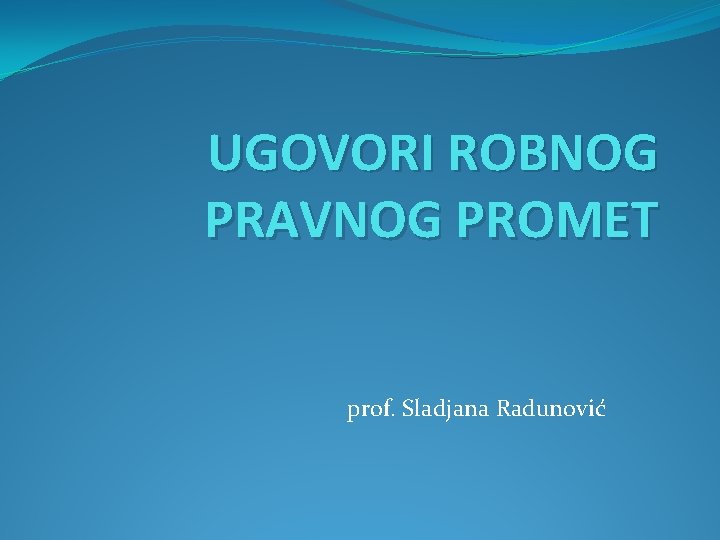 UGOVORI ROBNOG PRAVNOG PROMET

prof. Sladjana Radunović